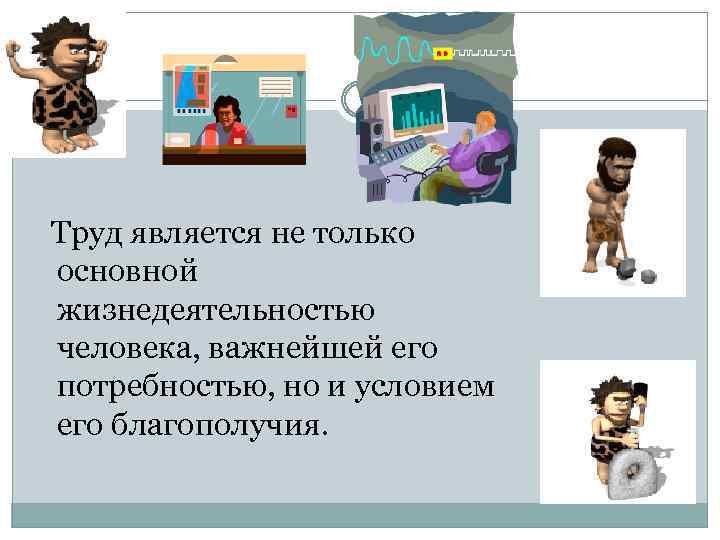 Труд является не только основной жизнедеятельностью человека, важнейшей его потребностью, но и условием его благополучия.